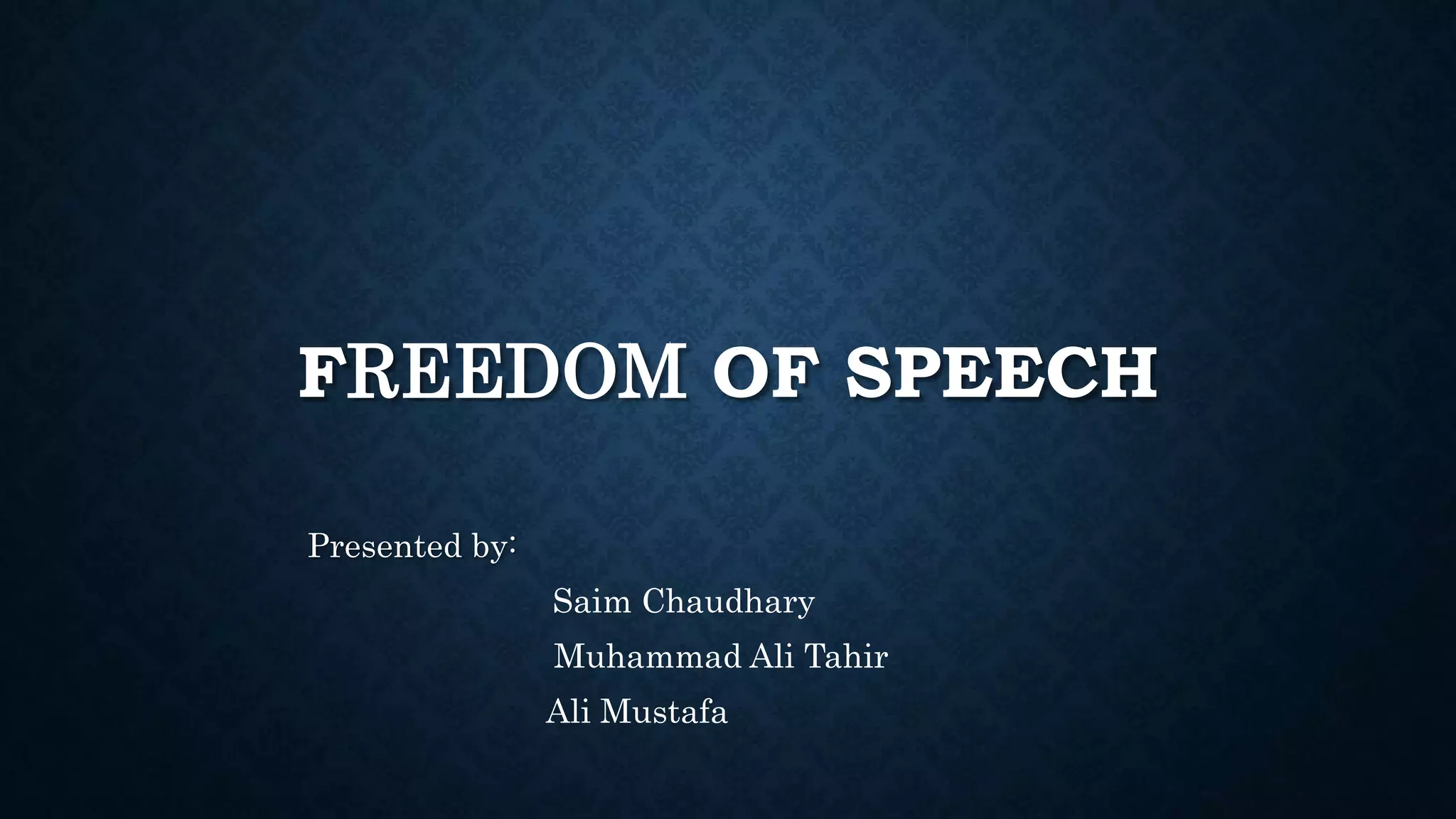 FREEDOM OF SPEECH

Presented by:

Saim Chaudhary

Muhammad Ali Tahir

Ali Mustafa